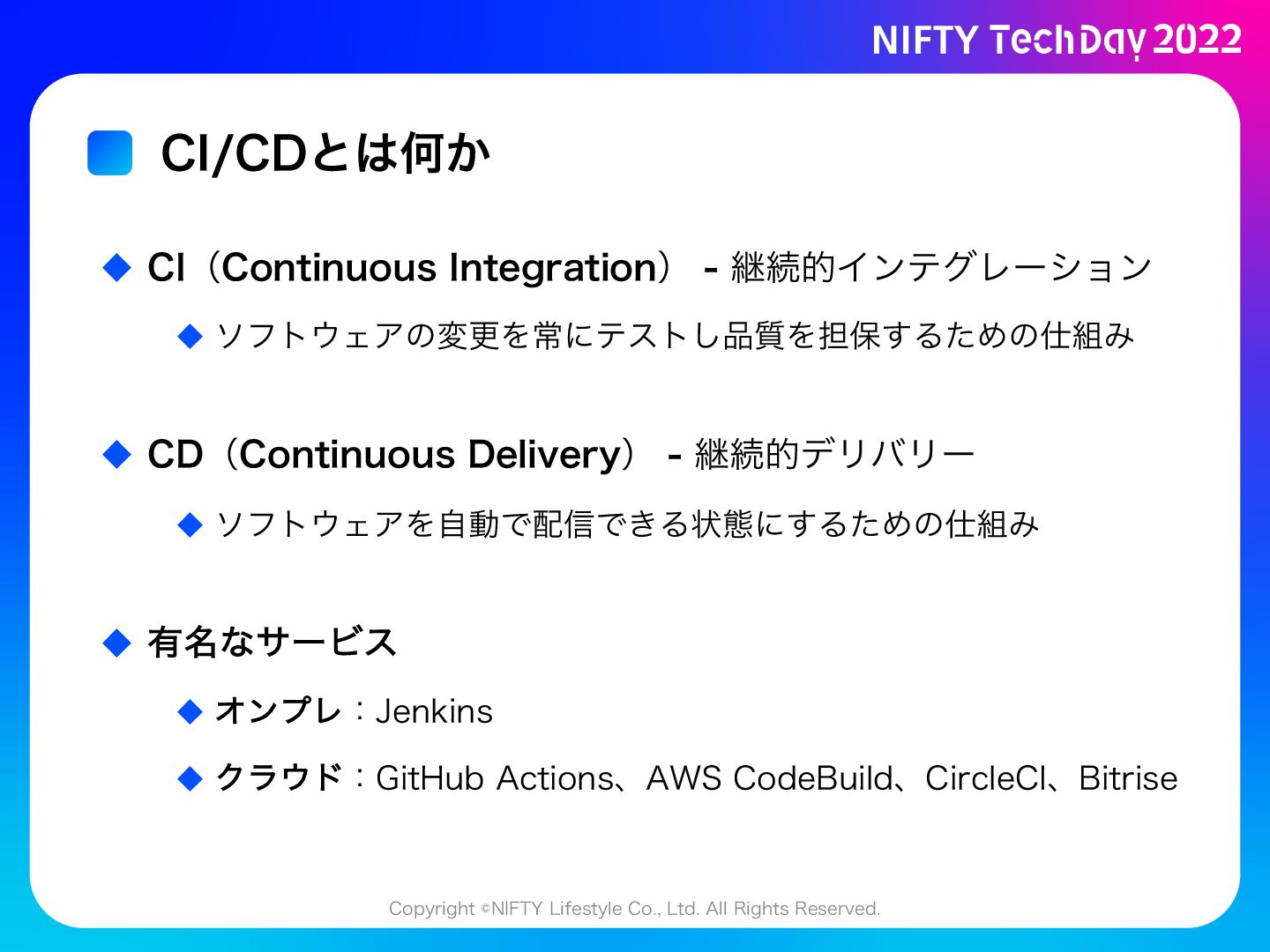 NIFTY TechDay 2022

CI/CDとは何か

◆ CI（Continuous Integration） - 継続的インテグレーション

◆ ソフトウェアの変更を常にテストし品質を担保するための仕組み

◆ CD（Continuous Delivery） - 継続的デリバリー

◆ ソフトウェアを自動で配信できる状態にするための仕組み

◆ 有名なサービス

◆ オンプレ：Jenkins

◆ クラウド：GitHub Actions、AWS CodeBuild、CircleCI、Bitrise

Copyright ©NIFTY Lifestyle Co., Ltd. All Rights Reserved.